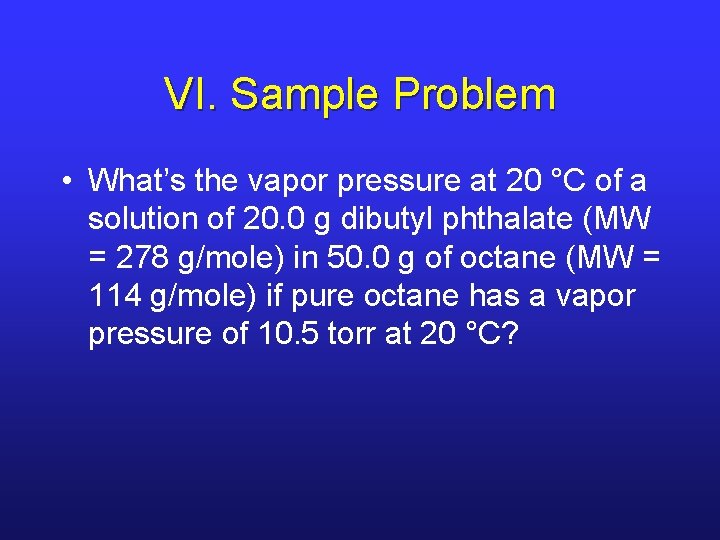 VI. Sample Problem

• What's the vapor pressure at 20 °C of a solution of 20.0 g dibutyl phthalate (MW = 278 g/mole) in 50.0 g of octane (MW = 114 g/mole) if pure octane has a vapor pressure of 10.5 torr at 20 °C?